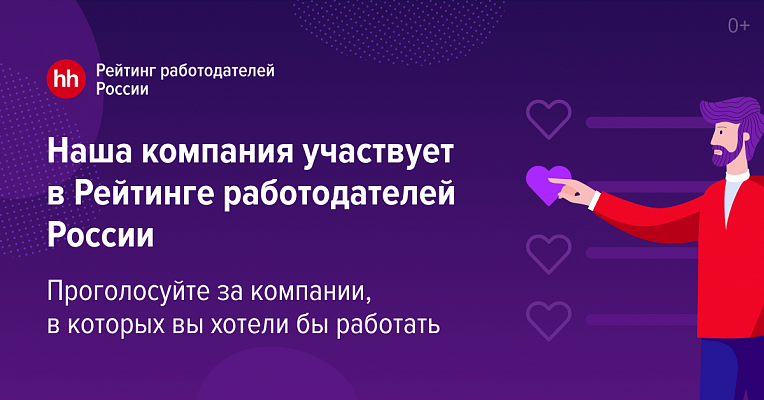 0+

hh Рейтинг работодателей России

Наша компания участвует в Рейтинге работодателей России

Проголосуйте за компании, в которых вы хотели бы работать